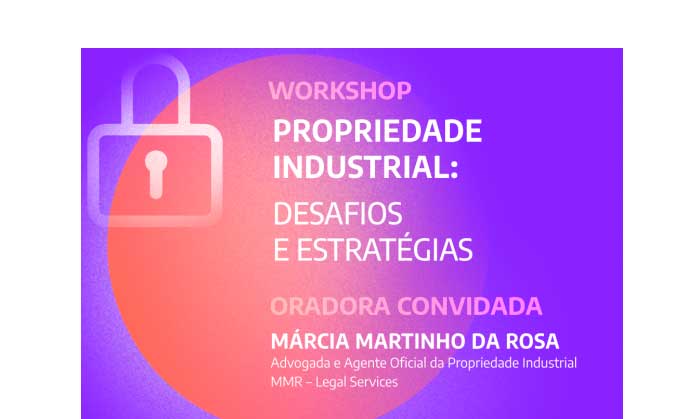 WORKSHOP

PROPRIEDADE INDUSTRIAL:

DESAFIOS E ESTRATÉGIAS

ORADORA CONVIDADA

MÁRCIA MARTINHO DA ROSA

Advogada e Agente Oficial da Propriedade Industrial
MMR – Legal Services